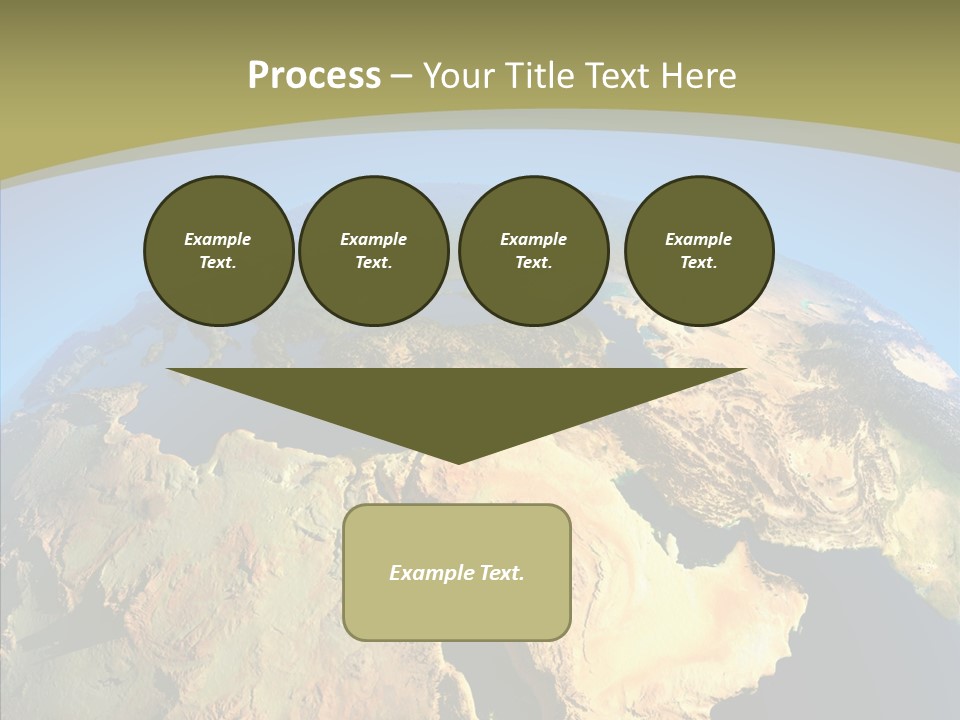 Process – Your Title Text Here

Example Text.

Example Text.

Example Text.

Example Text.

Example Text.